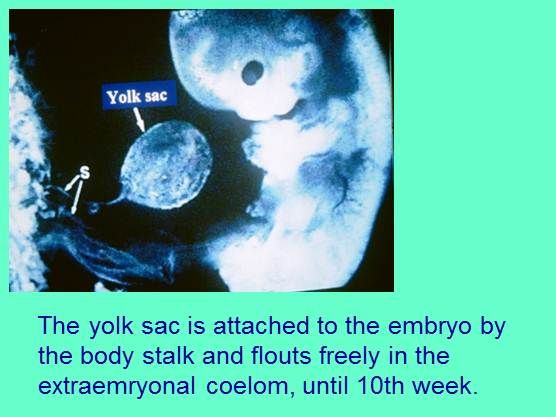 Yolk sac

S

The yolk sac is attached to the embryo by the body stalk and flouts freely in the extraemryonal coelom, until 10th week.